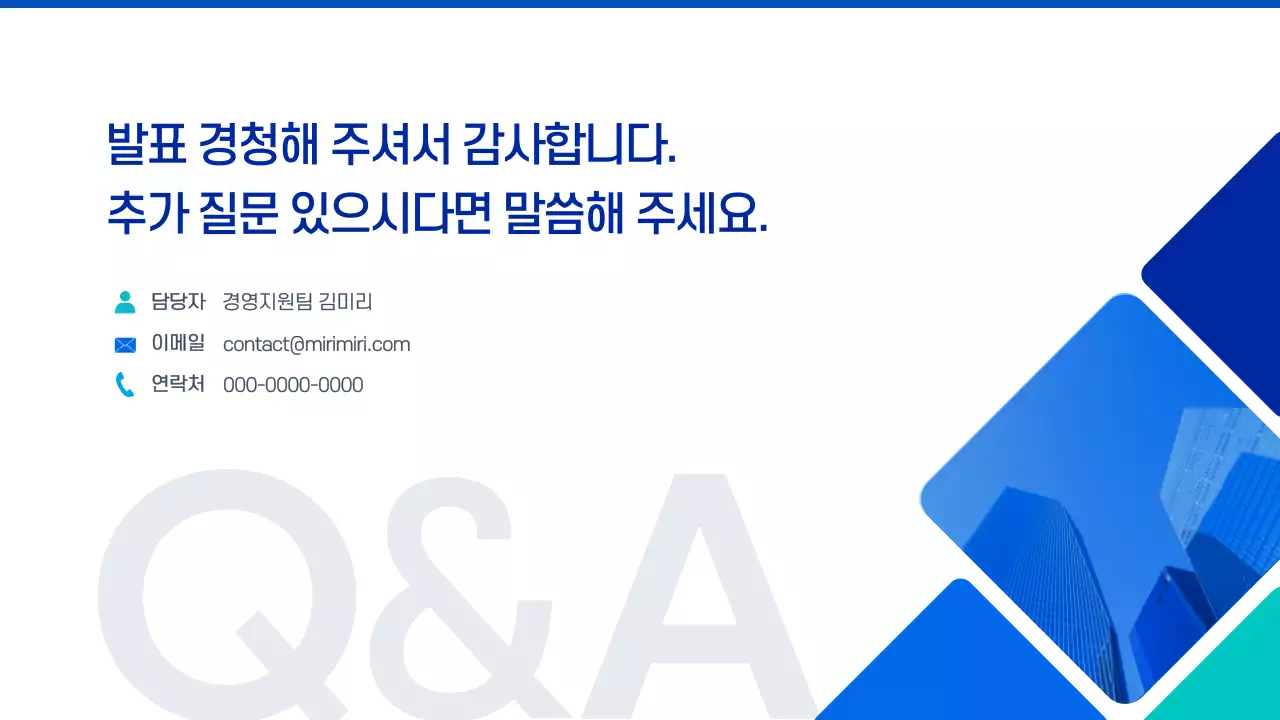 발표 경청해 주셔서 감사합니다.
추가 질문 있으시다면 말씀해 주세요.

담당자 경영지원팀 김미리
이메일 contact@mirimiri.com
연락처 000-0000-0000

Q&A